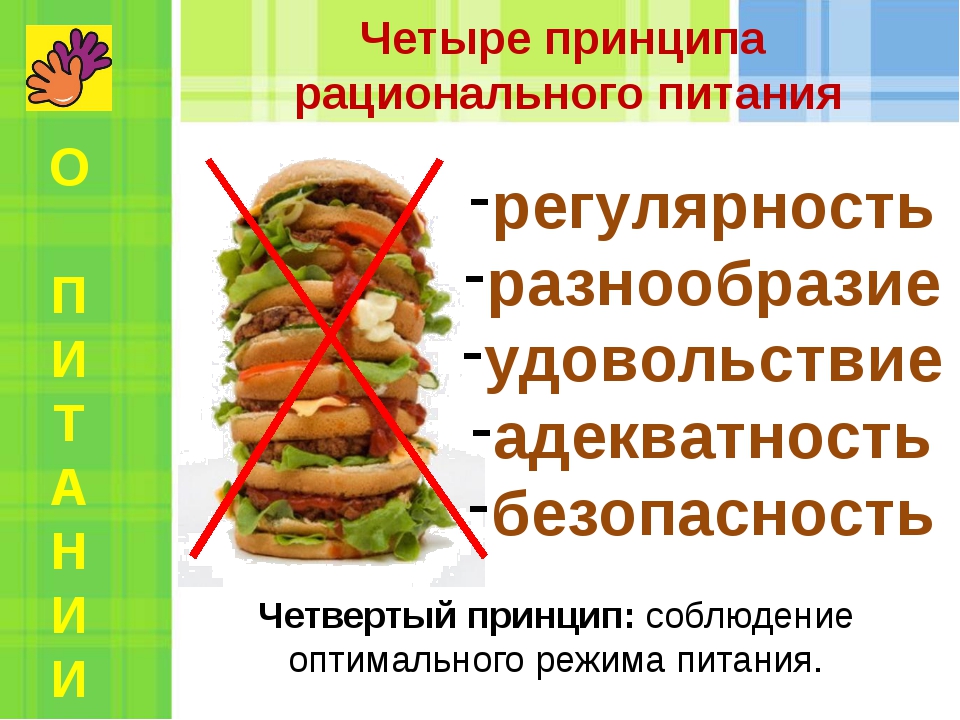 О ПИТАНИИ

Четыре принципа рационального питания

-регулярность
-разнообразие
-удовольствие
-адекватность
-безопасность

**Четвертый принцип:** соблюдение оптимального режима питания.